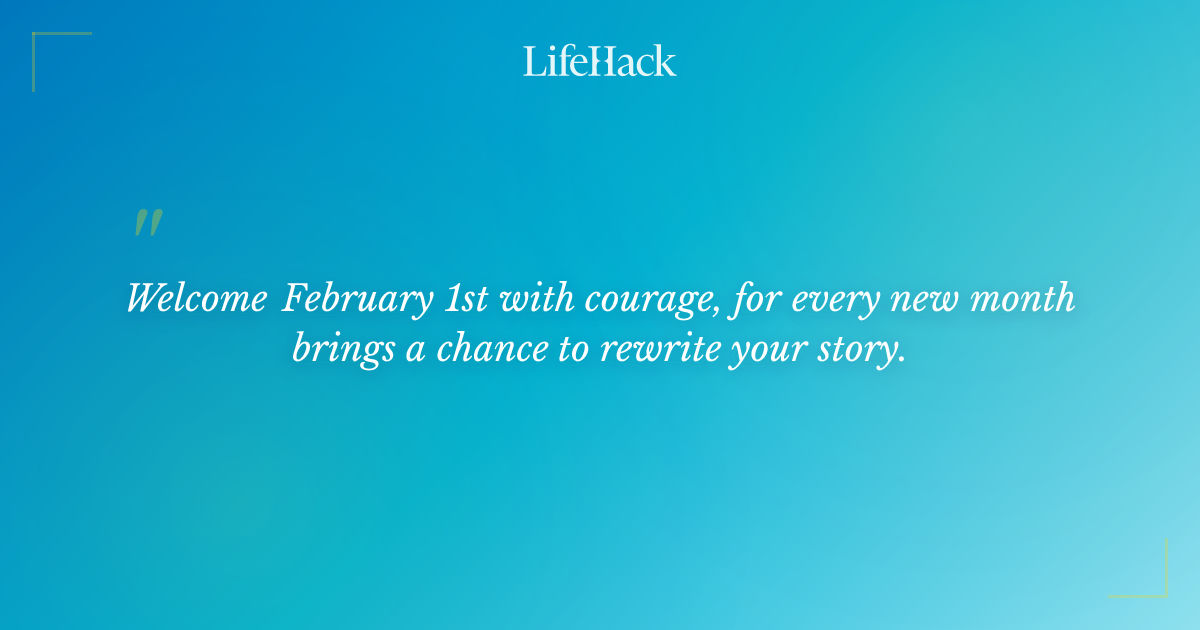 LifeHack

"

Welcome February 1st with courage, for every new month brings a chance to rewrite your story.